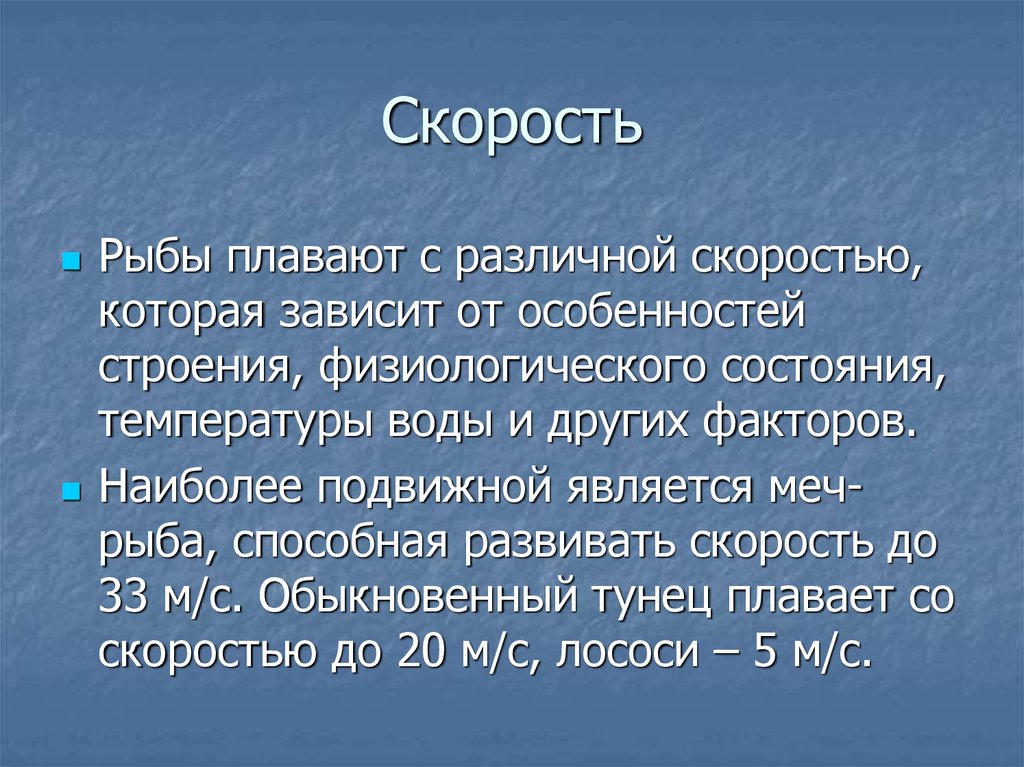 Скорость

Рыбы плавают с различной скоростью, которая зависит от особенностей строения, физиологического состояния, температуры воды и других факторов.

Наиболее подвижной является меч-рыба, способная развивать скорость до 33 м/с. Обыкновенный тунец плавает со скоростью до 20 м/с, лососи – 5 м/с.